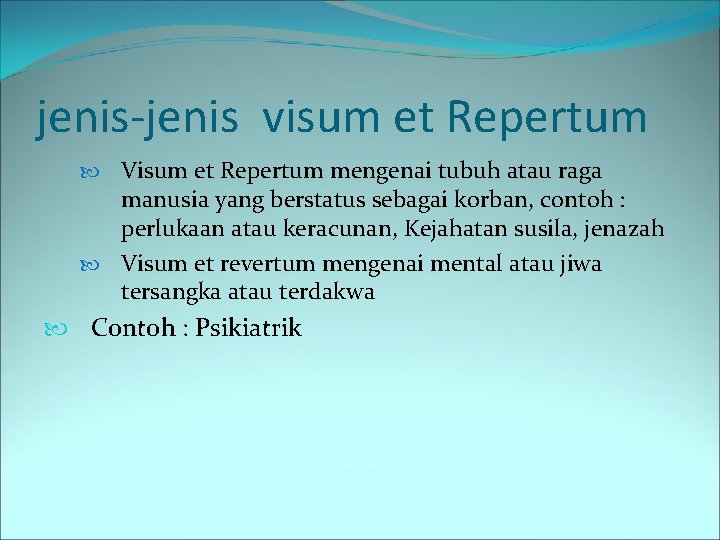 jenis-jenis visum et Repertum

Visum et Repertum mengenai tubuh atau raga manusia yang berstatus sebagai korban, contoh : perlukaan atau keracunan, Kejahatan susila, jenazah

Visum et revertum mengenai mental atau jiwa tersangka atau terdakwa

Contoh : Psikiatrik